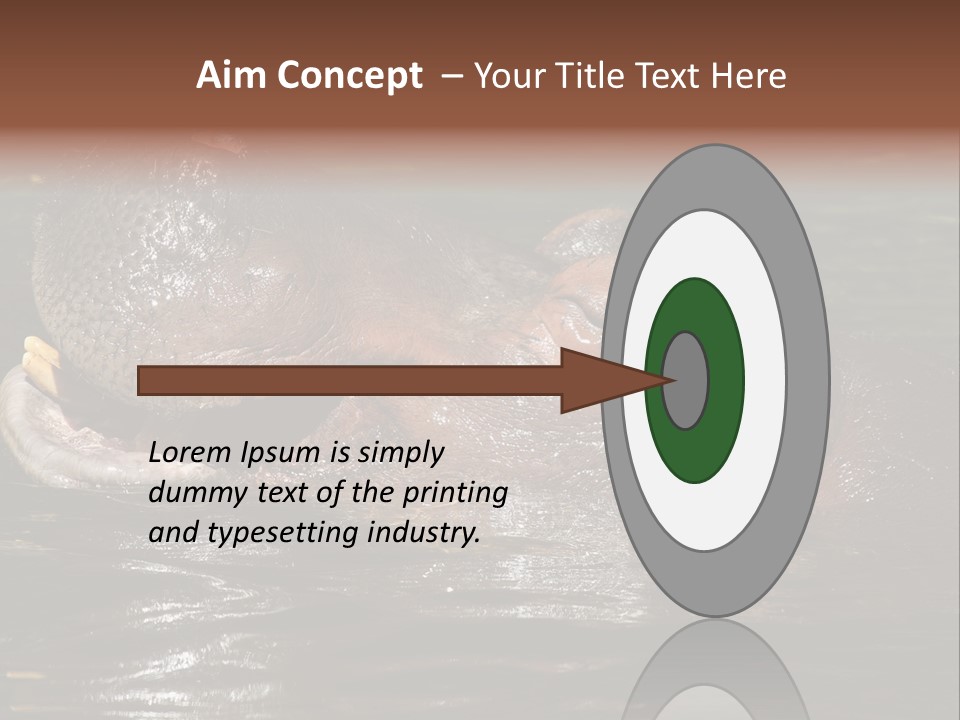 Aim Concept – Your Title Text Here

Lorem Ipsum is simply dummy text of the printing and typesetting industry.